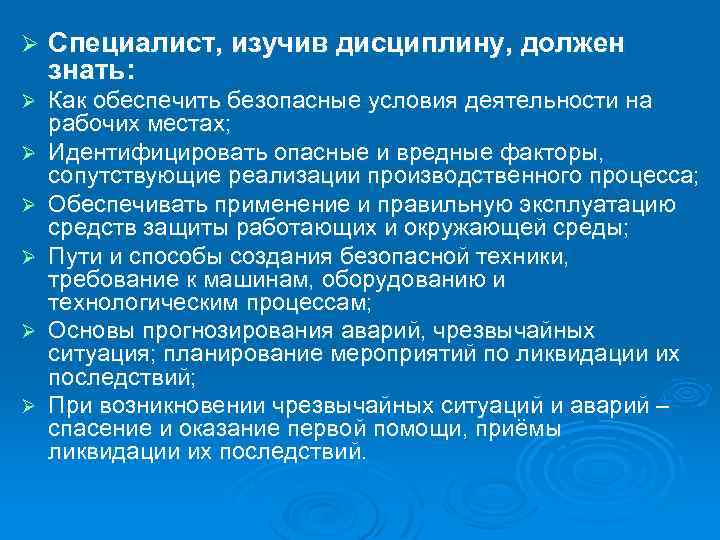 ➢ Специалист, изучив дисциплину, должен знать:

➢ Как обеспечить безопасные условия деятельности на рабочих местах;

➢ Идентифицировать опасные и вредные факторы, сопутствующие реализации производственного процесса;

➢ Обеспечивать применение и правильную эксплуатацию средств защиты работающих и окружающей среды;

➢ Пути и способы создания безопасной техники, требование к машинам, оборудованию и технологическим процессам;

➢ Основы прогнозирования аварий, чрезвычайных ситуация; планирование мероприятий по ликвидации их последствий;

➢ При возникновении чрезвычайных ситуаций и аварий – спасение и оказание первой помощи, приёмы ликвидации их последствий.